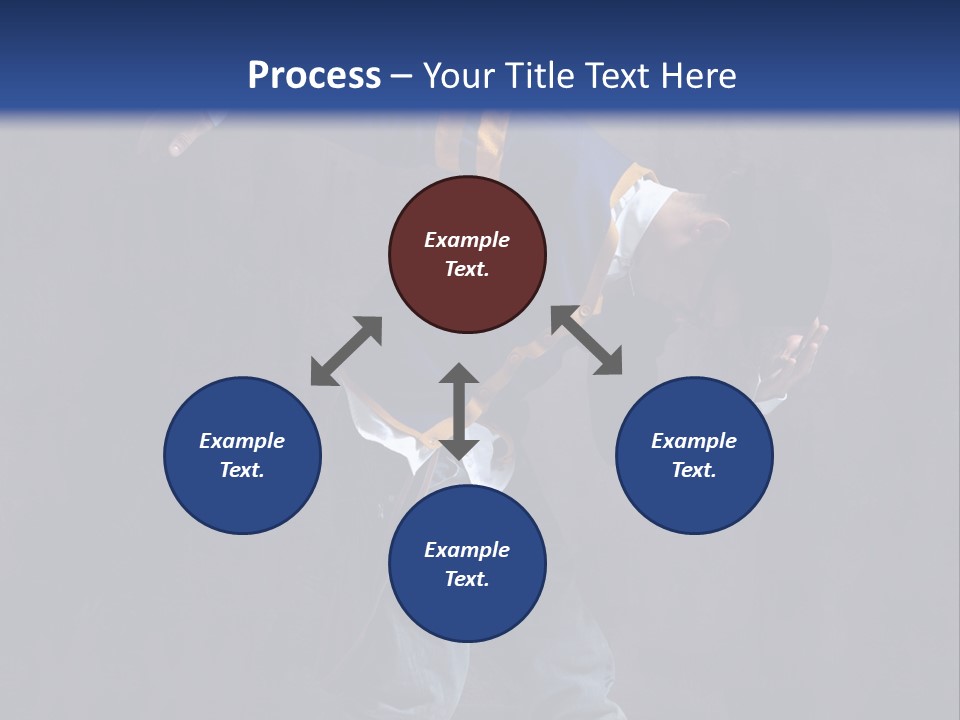 Process – Your Title Text Here

Example Text.

Example Text.

Example Text.

Example Text.